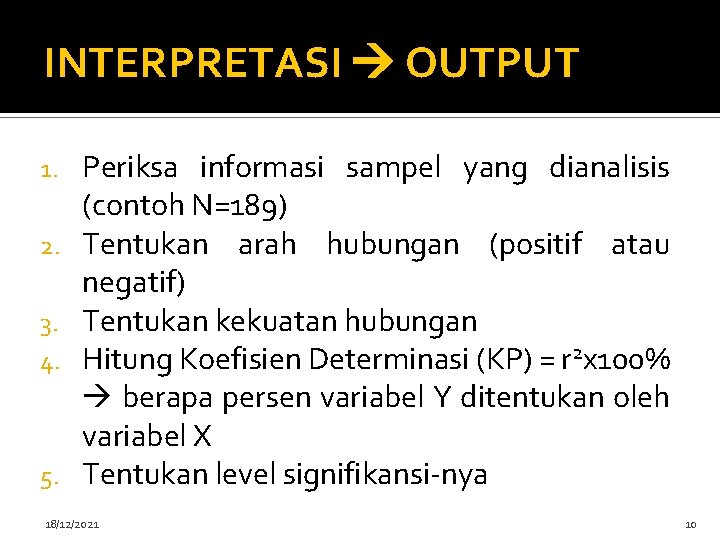 INTERPRETASI → OUTPUT

1. Periksa informasi sampel yang dianalisis (contoh N=189)
2. Tentukan arah hubungan (positif atau negatif)
3. Tentukan kekuatan hubungan
4. Hitung Koefisien Determinasi (KP) = $r^2$x100% → berapa persen variabel Y ditentukan oleh variabel X
5. Tentukan level signifikansi-nya

18/12/2021

10